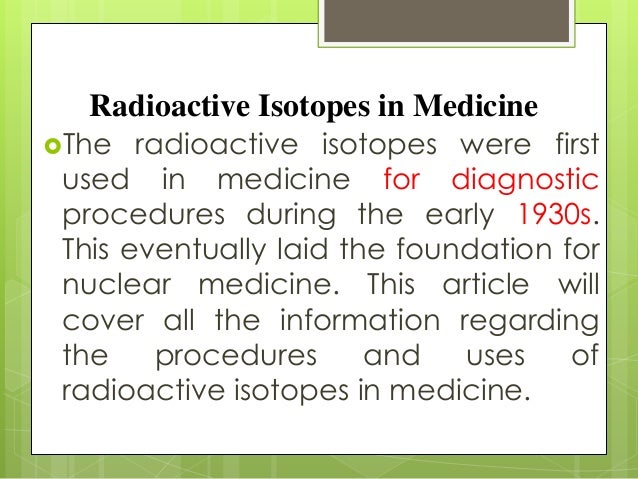 Radioactive Isotopes in Medicine

The radioactive isotopes were first used in medicine for diagnostic procedures during the early 1930s. This eventually laid the foundation for nuclear medicine. This article will cover all the information regarding the procedures and uses of radioactive isotopes in medicine.